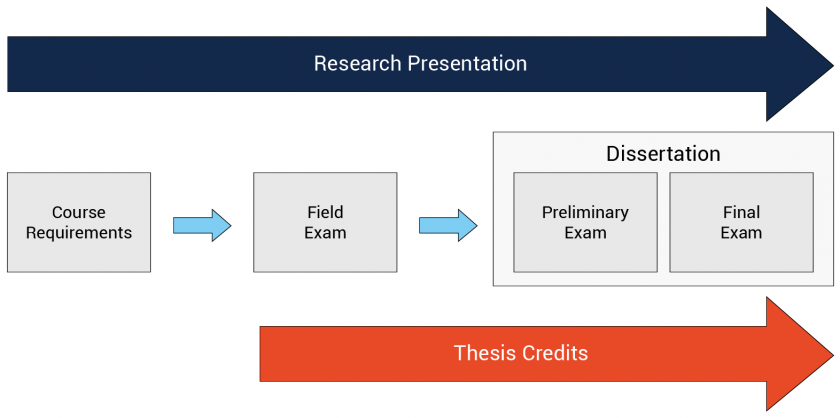 Research Presentation

Course Requirements

Field Exam

Dissertation

Preliminary Exam

Final Exam

Thesis Credits